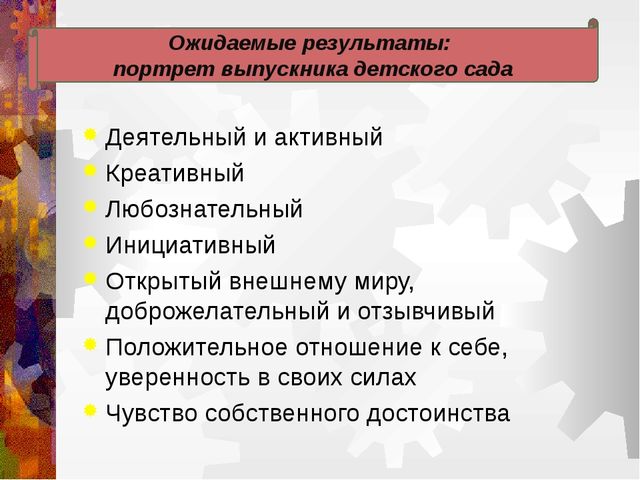 Ожидаемые результаты:
портрет выпускника детского сада

Деятельный и активный
Креативный
Любознательный
Инициативный
Открытый внешнему миру, доброжелательный и отзывчивый
Положительное отношение к себе, уверенность в своих силах
Чувство собственного достоинства